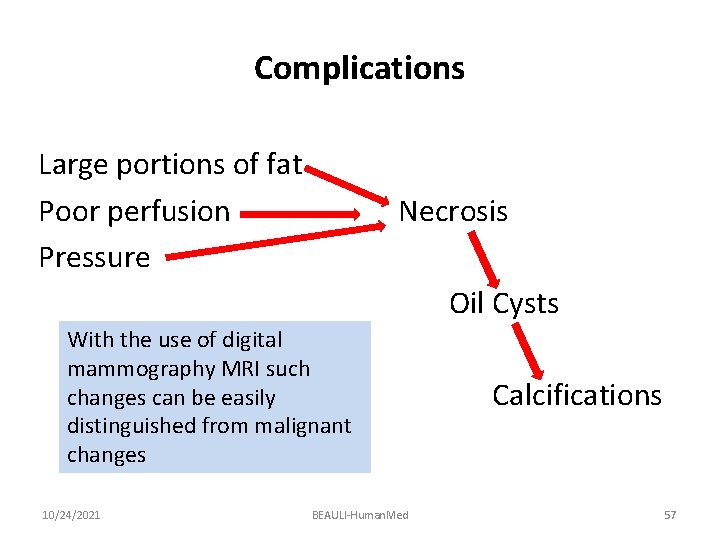 Complications

Large portions of fat

Poor perfusion

Pressure

Necrosis

Oil Cysts

Calcifications

With the use of digital mammography MRI such changes can be easily distinguished from malignant changes

10/24/2021

BEAULI-HumanMed

57